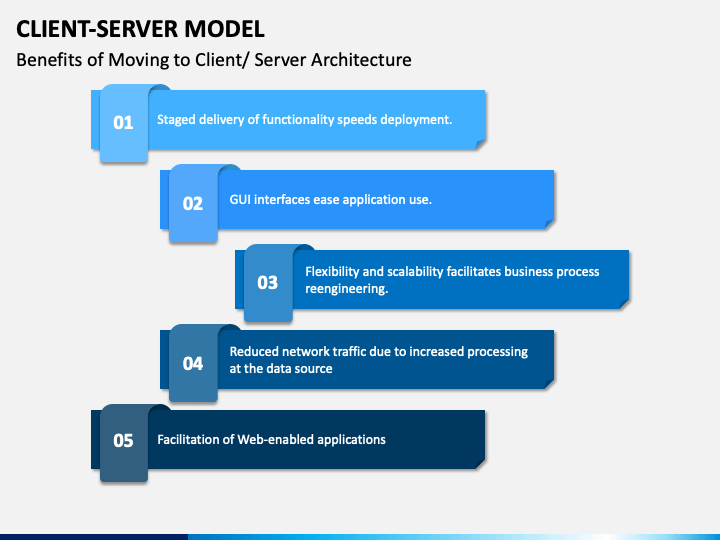 CLIENT-SERVER MODEL

Benefits of Moving to Client/ Server Architecture

01 Staged delivery of functionality speeds deployment.

02 GUI interfaces ease application use.

03 Flexibility and scalability facilitates business process reengineering.

04 Reduced network traffic due to increased processing at the data source

05 Facilitation of Web-enabled applications